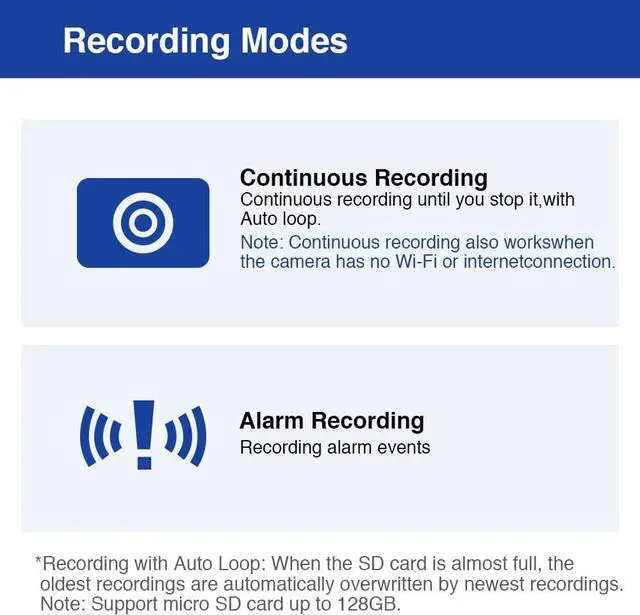 Recording Modes

Continuous Recording
Continuous recording until you stop it,with Auto loop.
Note: Continuous recording also workswhen the camera has no Wi-Fi or internetconnection.

Alarm Recording
Recording alarm events

*Recording with Auto Loop: When the SD card is almost full, the oldest recordings are automatically overwritten by newest recordings.
Note: Support micro SD card up to 128GB.